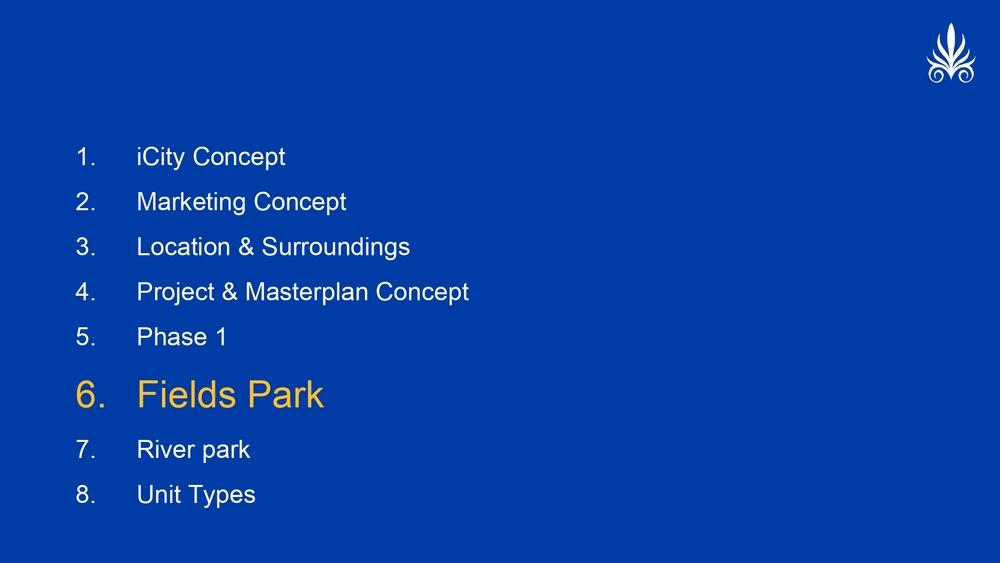 1. iCity Concept
2. Marketing Concept
3. Location & Surroundings
4. Project & Masterplan Concept
5. Phase 1
6. Fields Park
7. River park
8. Unit Types